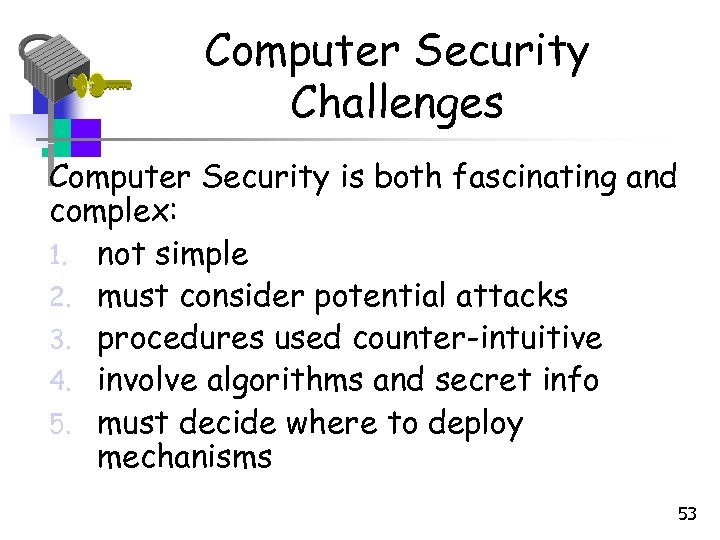 Computer Security Challenges

Computer Security is both fascinating and complex:

1. not simple
2. must consider potential attacks
3. procedures used counter-intuitive
4. involve algorithms and secret info
5. must decide where to deploy mechanisms

53